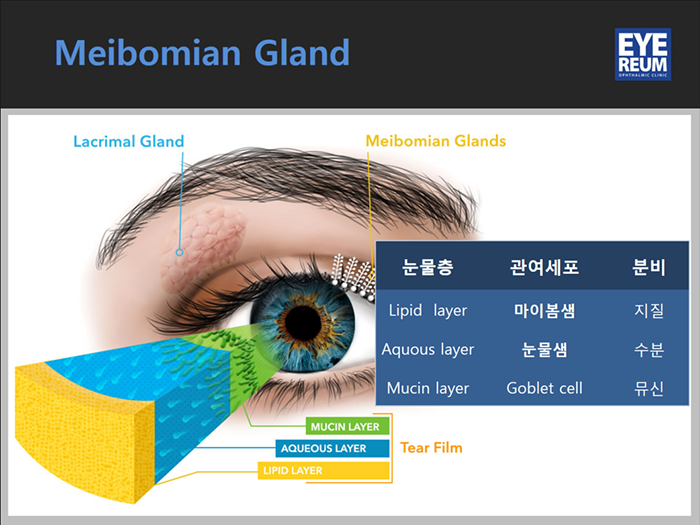 Meibomian Gland

EYE REUM
OPHTHALMIC CLINIC

Lacrimal Gland

Meibomian Glands

| 눈물층 | 관여세포 | 분비 |
|---|---|---|
| Lipid layer | 마이봄샘 | 지질 |
| Aquous layer | 눈물샘 | 수분 |
| Mucin layer | Goblet cell | 뮤신 |

MUCIN LAYER
AQUEOUS LAYER
LIPID LAYER

Tear Film